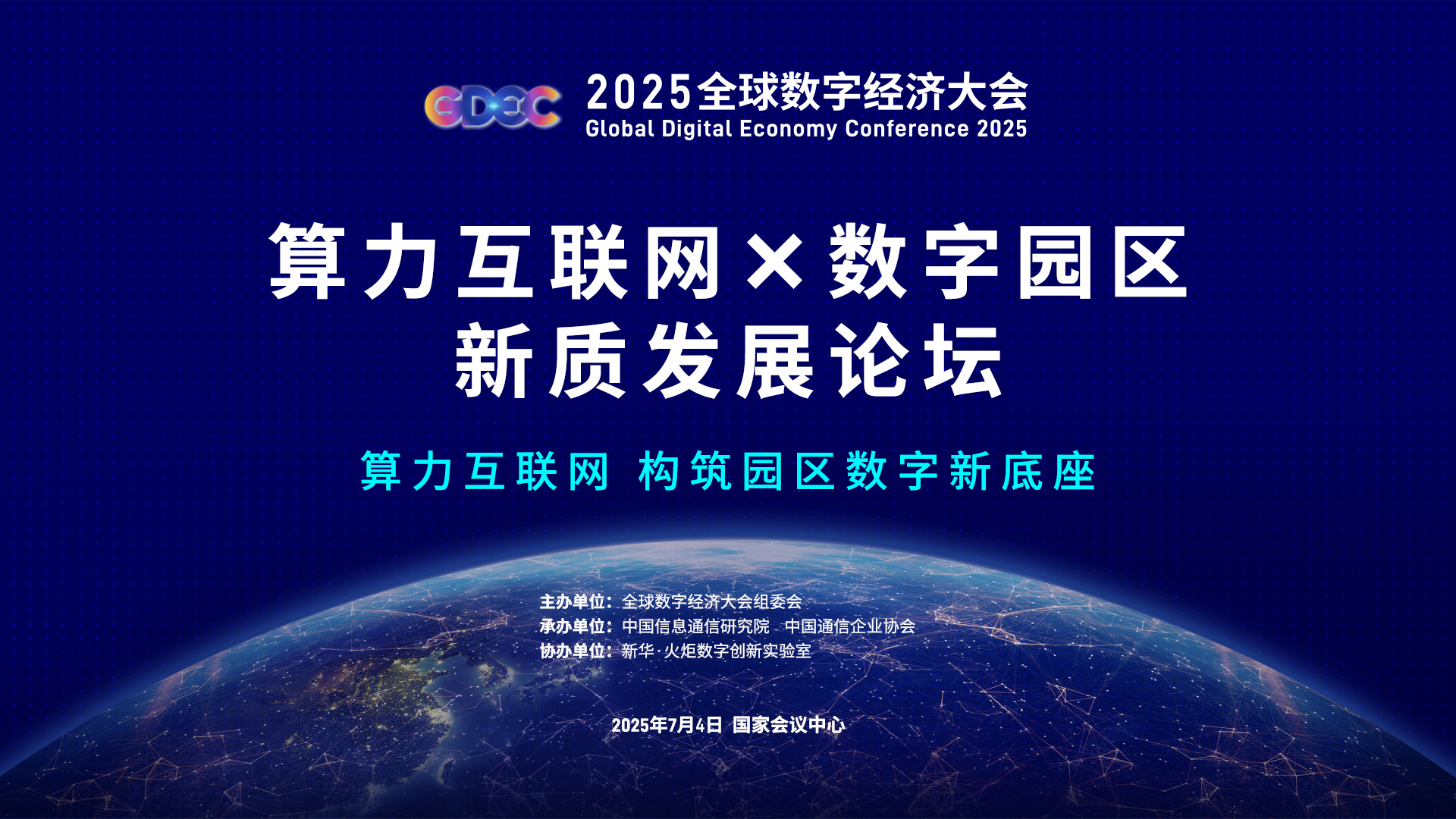 GDEC 2025全球数字经济大会
Global Digital Economy Conference 2025

算力互联网×数字园区
新质发展论坛

算力互联网 构筑园区数字新底座

主办单位：全球数字经济大会组委会
承办单位：中国信息通信研究院 中国通信企业协会
协办单位：新华·火炬数字创新实验室

2025年7月4日 国家会议中心